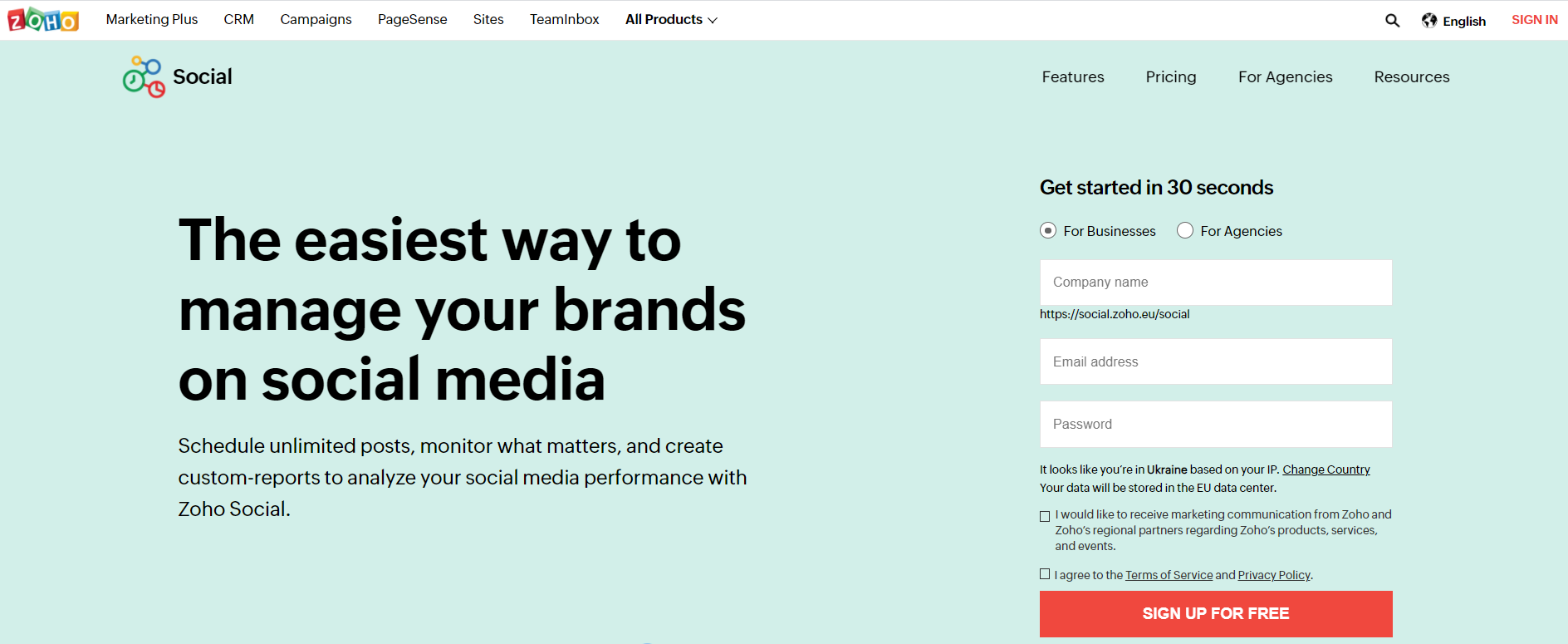 ZOHO Marketing Plus CRM Campaigns PageSense Sites TeamInbox All Products

English SIGN IN

Social

Features Pricing For Agencies Resources

The easiest way to manage your brands on social media

Schedule unlimited posts, monitor what matters, and create custom-reports to analyze your social media performance with Zoho Social.

Get started in 30 seconds

For Businesses For Agencies

Company name

https://social.zoho.eu/social

Email address

Password

It looks like you're in Ukraine based on your IP. Change Country
Your data will be stored in the EU data center.

I would like to receive marketing communication from Zoho and Zoho's regional partners regarding Zoho's products, services, and events.

I agree to the Terms of Service and Privacy Policy.

SIGN UP FOR FREE